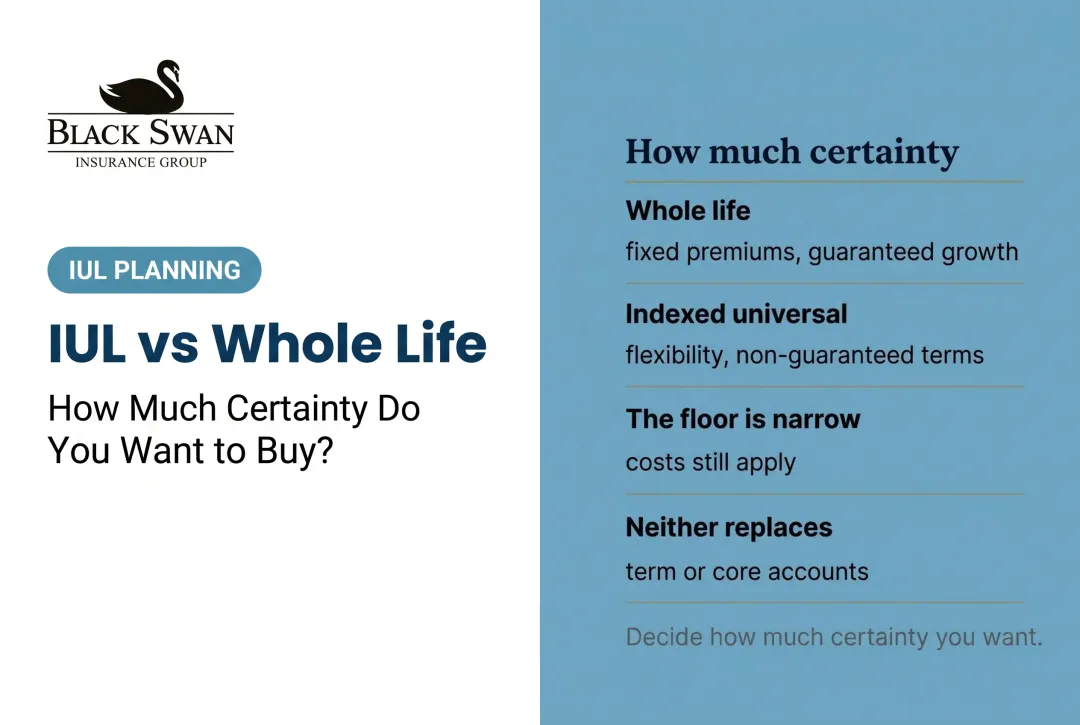 BLACK SWAN
INSURANCE GROUP

IUL PLANNING

IUL vs Whole Life

How Much Certainty Do You Want to Buy?

How much certainty

Whole life
fixed premiums, guaranteed growth

Indexed universal
flexibility, non-guaranteed terms

The floor is narrow
costs still apply

Neither replaces
term or core accounts

Decide how much certainty you want.